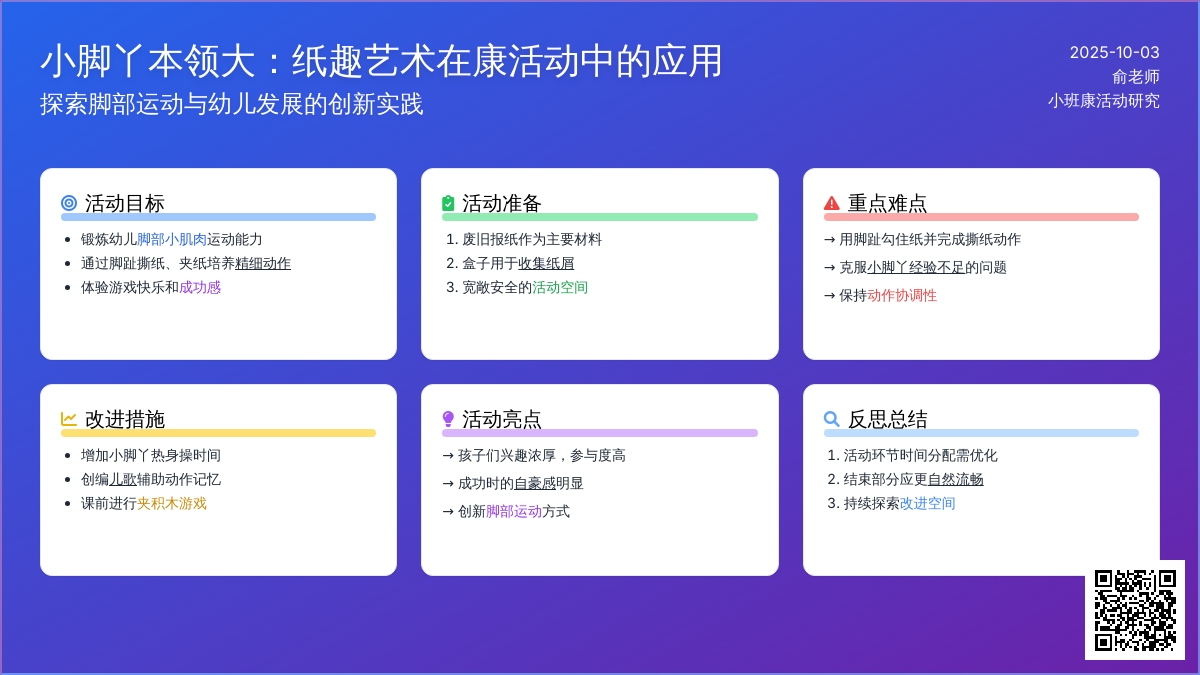 小脚丫本领大：纸趣艺术在康活动中的应用
探索脚部运动与幼儿发展的创新实践

2025-10-03
俞老师
小班康活动研究

活动目标

- 锻炼幼儿脚部小肌肉运动能力
- 通过脚趾撕纸、夹纸培养精细动作
- 体验游戏快乐和成功感

活动准备

1. 废旧报纸作为主要材料
2. 盒子用于收集纸屑
3. 宽敞安全的活动空间

重点难点

→ 用脚趾勾住纸并完成撕纸动作
→ 克服小脚丫经验不足的问题
→ 保持动作协调性

改进措施

- 增加小脚丫热身操时间
- 创编儿歌辅助动作记忆
- 课前进行夹积木游戏

活动亮点

→ 孩子们兴趣浓厚，参与度高
→ 成功时的自豪感明显
→ 创新脚部运动方式

反思总结

1. 活动环节时间分配需优化
2. 结束部分应更自然流畅
3. 持续探索改进空间